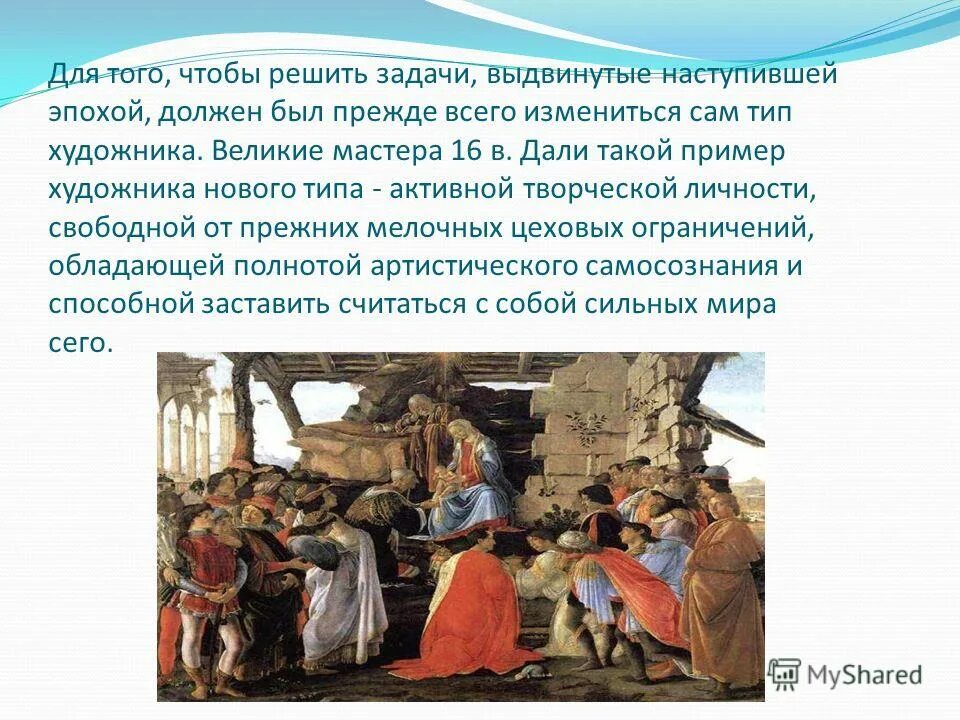 Для того, чтобы решить задачи, выдвинутые наступившей эпохой, должен был прежде всего измениться сам тип художника. Великие мастера 16 в. Дали такой пример художника нового типа - активной творческой личности, свободной от прежних мелочных цеховых ограничений, обладающей полнотой артистического самосознания и способной заставить считаться с собой сильных мира сего.

MyShared